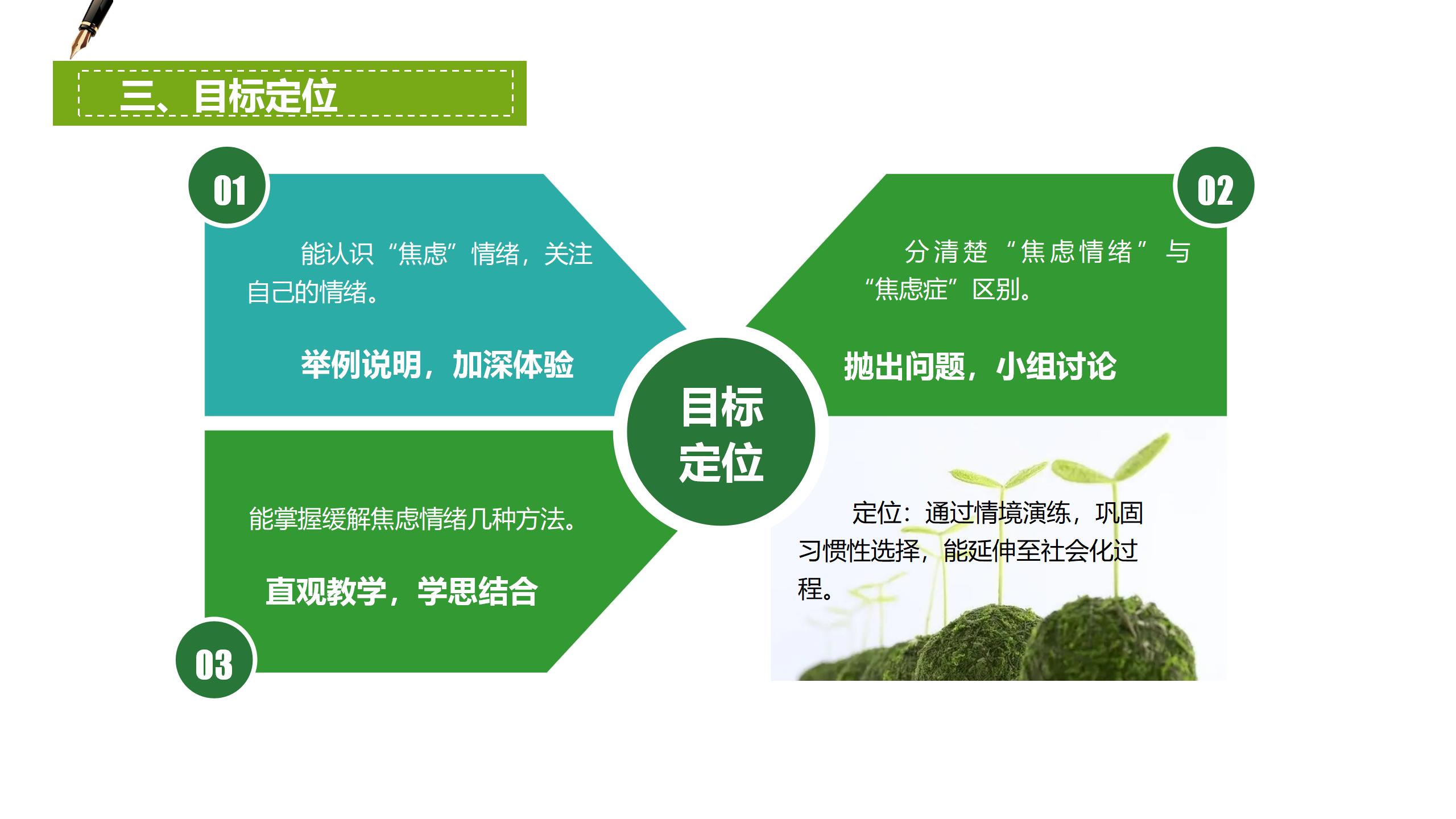 三、目标定位

01

能认识“焦虑”情绪，关注自己的情绪。

举例说明，加深体验

02

分清楚“焦虑情绪”与“焦虑症”区别。

抛出问题，小组讨论

目标定位

03

能掌握缓解焦虑情绪几种方法。

直观教学，学思结合

定位：通过情境演练，巩固习惯性选择，能延伸至社会化过程。